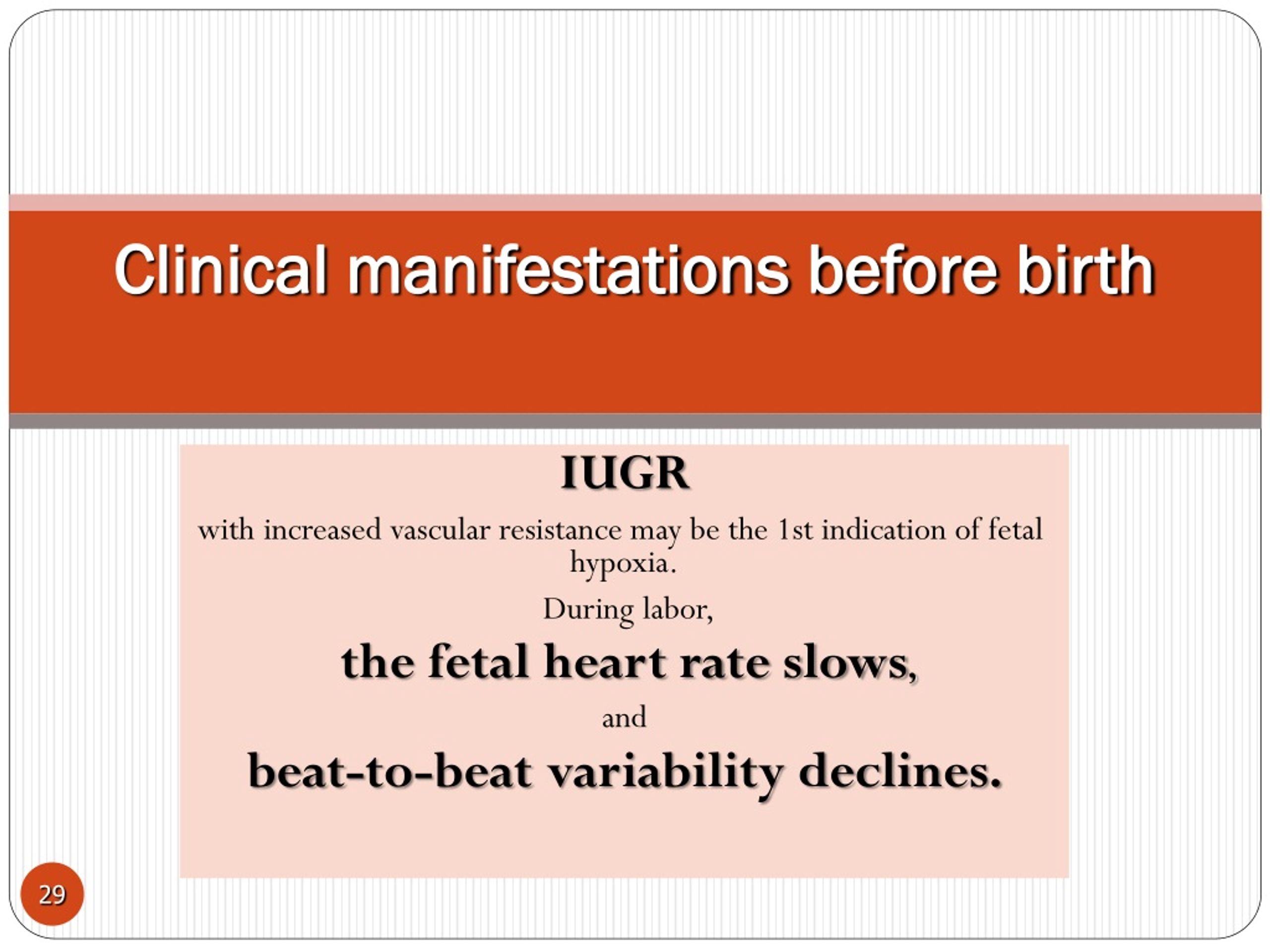 Clinical manifestations before birth

IUGR

with increased vascular resistance may be the 1st indication of fetal hypoxia.

During labor,

the fetal heart rate slows,

and

beat-to-beat variability declines.

29